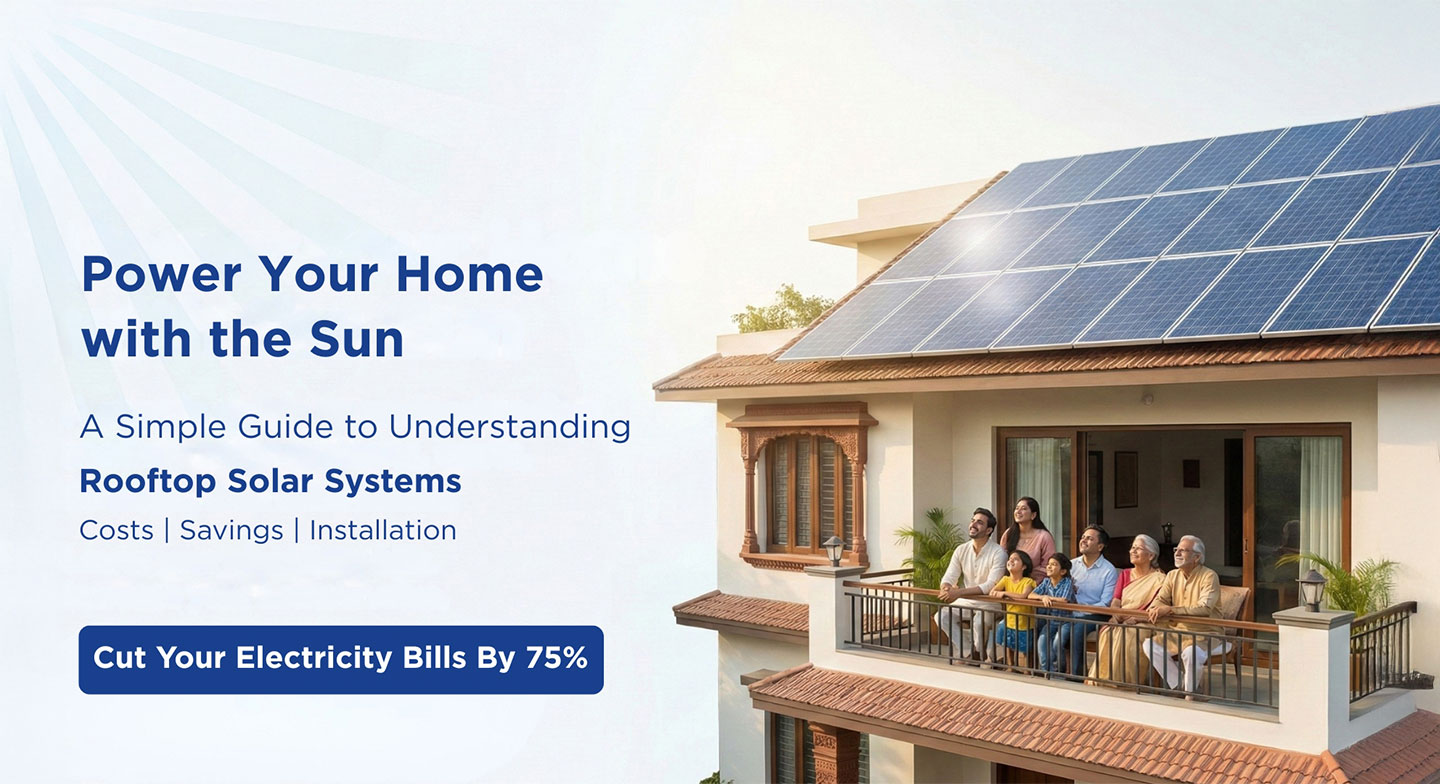 Power Your Home with the Sun

A Simple Guide to Understanding

Rooftop Solar Systems

Costs | Savings | Installation

Cut Your Electricity Bills By 75%